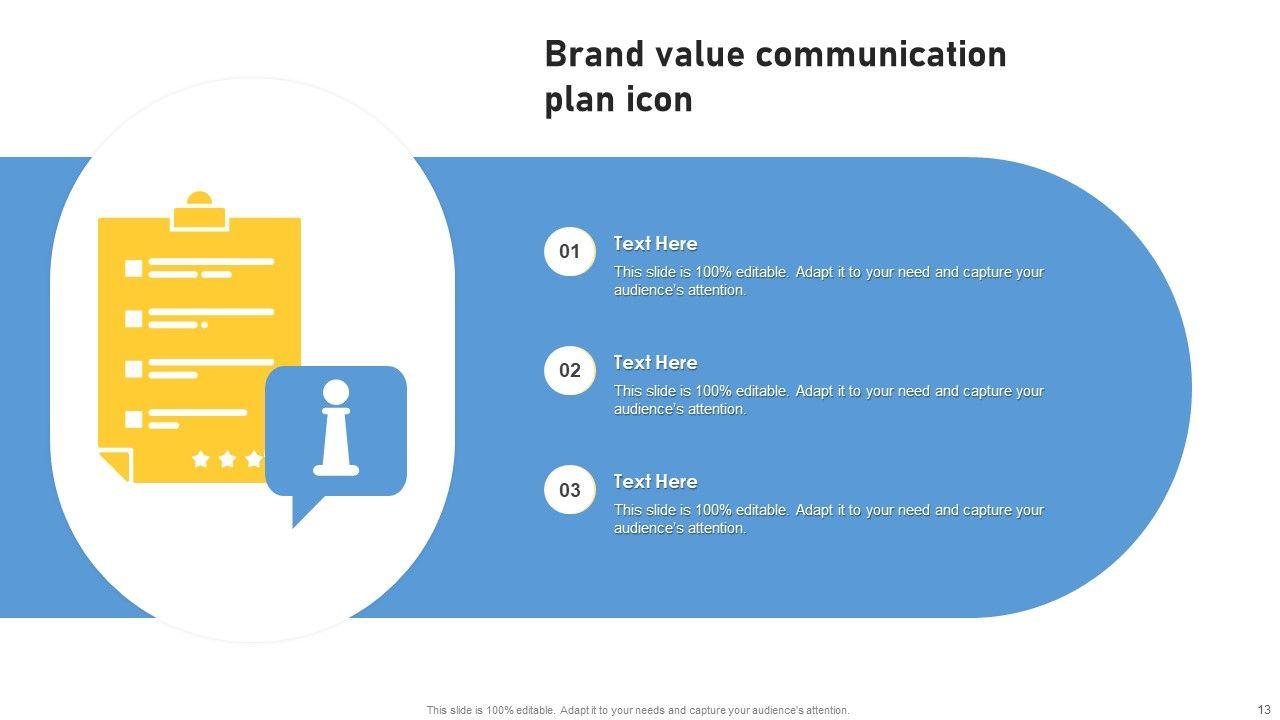 Brand value communication plan icon

01

Text Here

This slide is 100% editable. Adapt it to your need and capture your audience's attention.

02

Text Here

This slide is 100% editable. Adapt it to your need and capture your audience's attention.

03

Text Here

This slide is 100% editable. Adapt it to your need and capture your audience's attention.

This slide is 100% editable. Adapt it to your needs and capture your audience's attention.

13